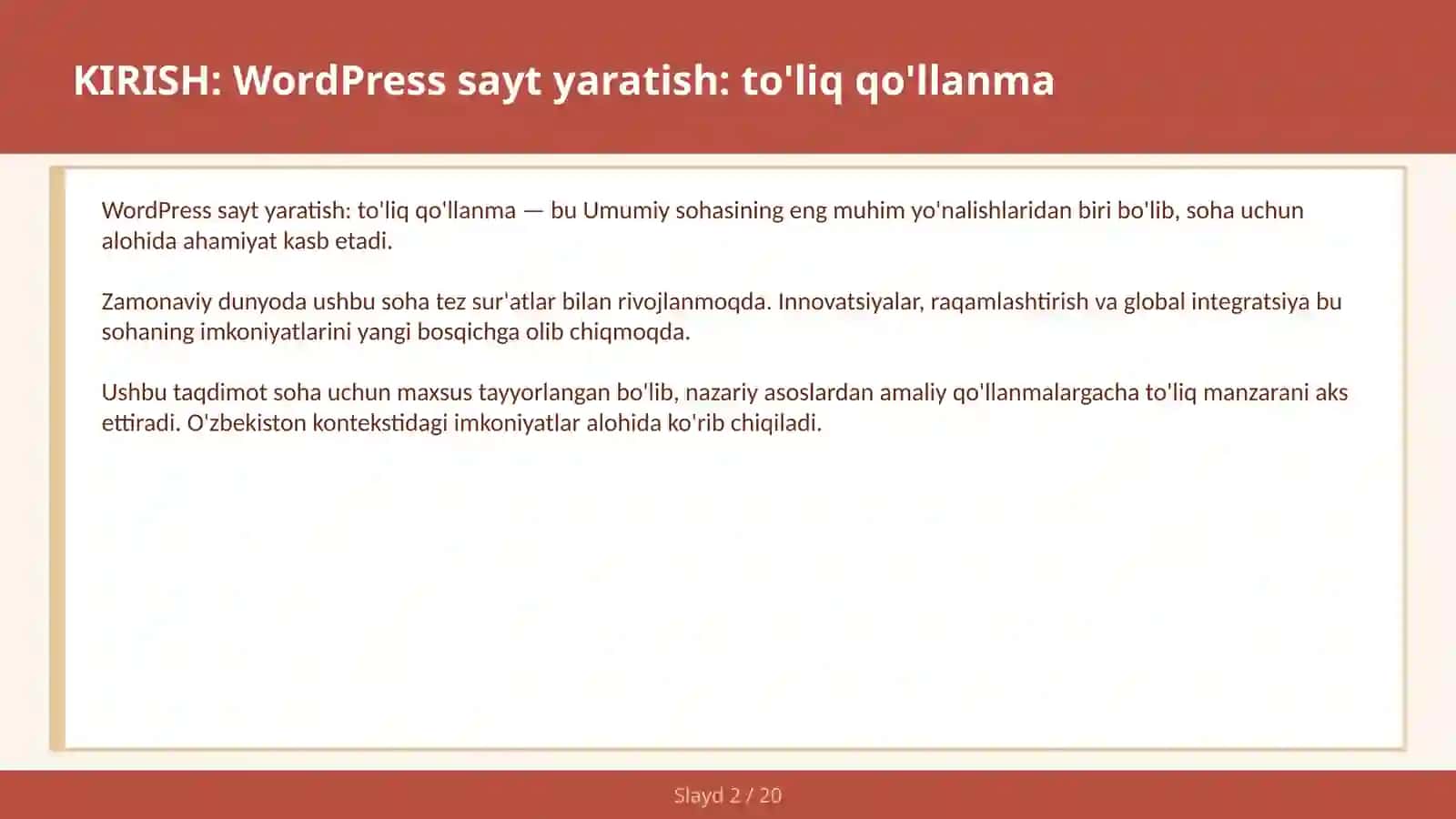 KIRISH: WordPress sayt yaratish: to'liq qo'llanma

WordPress sayt yaratish: to'liq qo'llanma — bu Umumiy sohasining eng muhim yo'nalishlaridan biri bo'lib, soha uchun alohida ahamiyat kasb etadi.

Zamonaviy dunyoda ushbu soha tez sur'atlar bilan rivojlanmoqda. Innovatsiyalar, raqamlashtirish va global integratsiya bu sohaning imkoniyatlarini yangi bosqichga olib chiqmoqda.

Ushbu taqdimot soha uchun maxsus tayyorlangan bo'lib, nazariy asoslardan amaliy qo'llanmalargacha to'liq manzarani aks ettiradi. O'zbekiston kontekstidagi imkoniyatlar alohida ko'rib chiqiladi.

Slayd 2 / 20